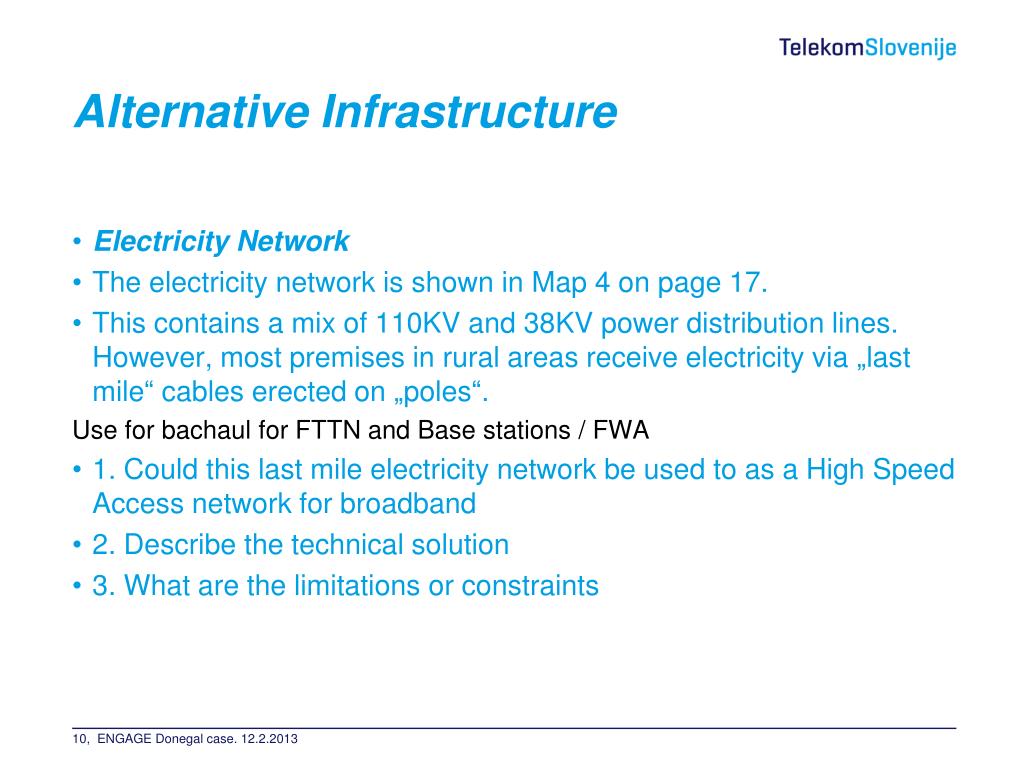 TelekomSlovenije

Alternative Infrastructure

• Electricity Network
• The electricity network is shown in Map 4 on page 17.
• This contains a mix of 110KV and 38KV power distribution lines. However, most premises in rural areas receive electricity via „last mile“ cables erected on „poles“.
Use for bachaul for FTTN and Base stations / FWA
• 1. Could this last mile electricity network be used to as a High Speed Access network for broadband
• 2. Describe the technical solution
• 3. What are the limitations or constraints

10, ENGAGE Donegal case. 12.2.2013